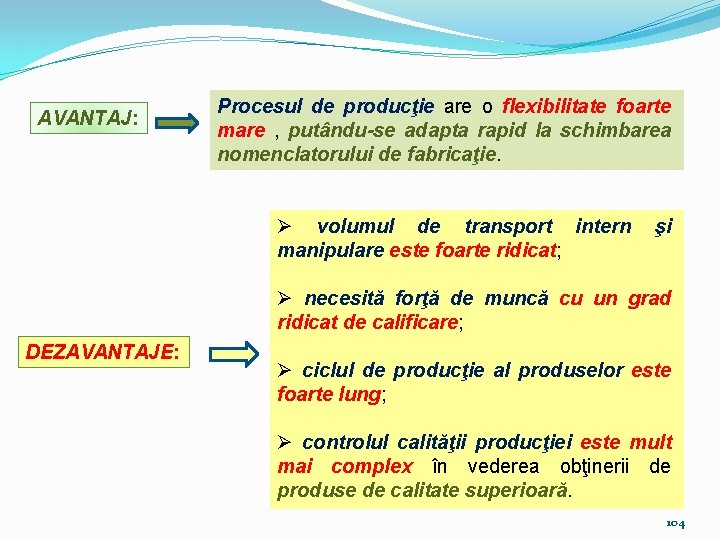 AVANTAJ:

Procesul de producţie are o flexibilitate foarte mare , putându-se adapta rapid la schimbarea nomenclatorului de fabricaţie.

DEZAVANTAJE:

➢ volumul de transport intern şi manipulare este foarte ridicat;

➢ necesită forţă de muncă cu un grad ridicat de calificare;

➢ ciclul de producţie al produselor este foarte lung;

➢ controlul calităţii producţiei este mult mai complex în vederea obţinerii de produse de calitate superioară.

104